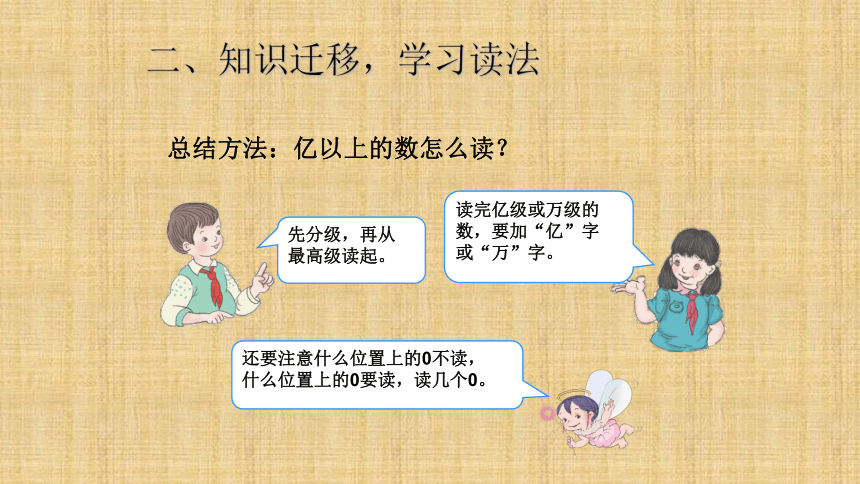 二、知识迁移，学习读法

总结方法：亿以上的数怎么读？

先分级，再从最高级读起。

读完亿级或万级的数，要加“亿”字或“万”字。

还要注意什么位置上的0不读，什么位置上的0要读，读几个0。